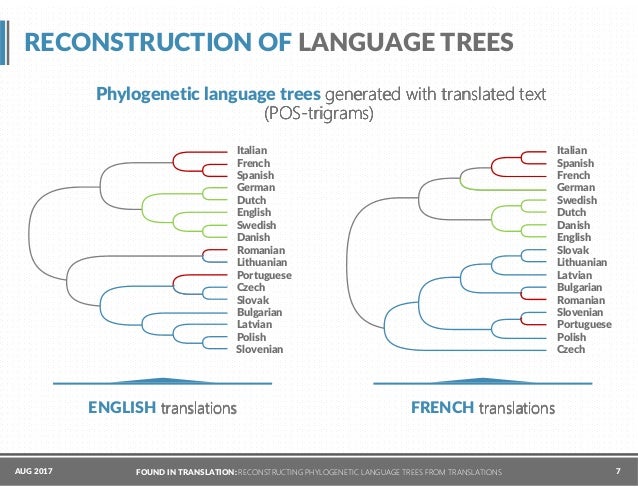 RECONSTRUCTION OF LANGUAGE TREES

Phylogenetic language trees generated with translated text (POS-trigrams)

Italian
French
Spanish
German
Dutch
English
Swedish
Danish
Romanian
Lithuanian
Portuguese
Czech
Slovak
Bulgarian
Latvian
Polish
Slovenian

ENGLISH translations

Italian
Spanish
French
German
Swedish
Dutch
Danish
English
Slovak
Lithuanian
Latvian
Bulgarian
Romanian
Slovenian
Portuguese
Polish
Czech

FRENCH translations

AUG 2017

FOUND IN TRANSLATION: RECONSTRUCTING PHYLOGENETIC LANGUAGE TREES FROM TRANSLATIONS

7